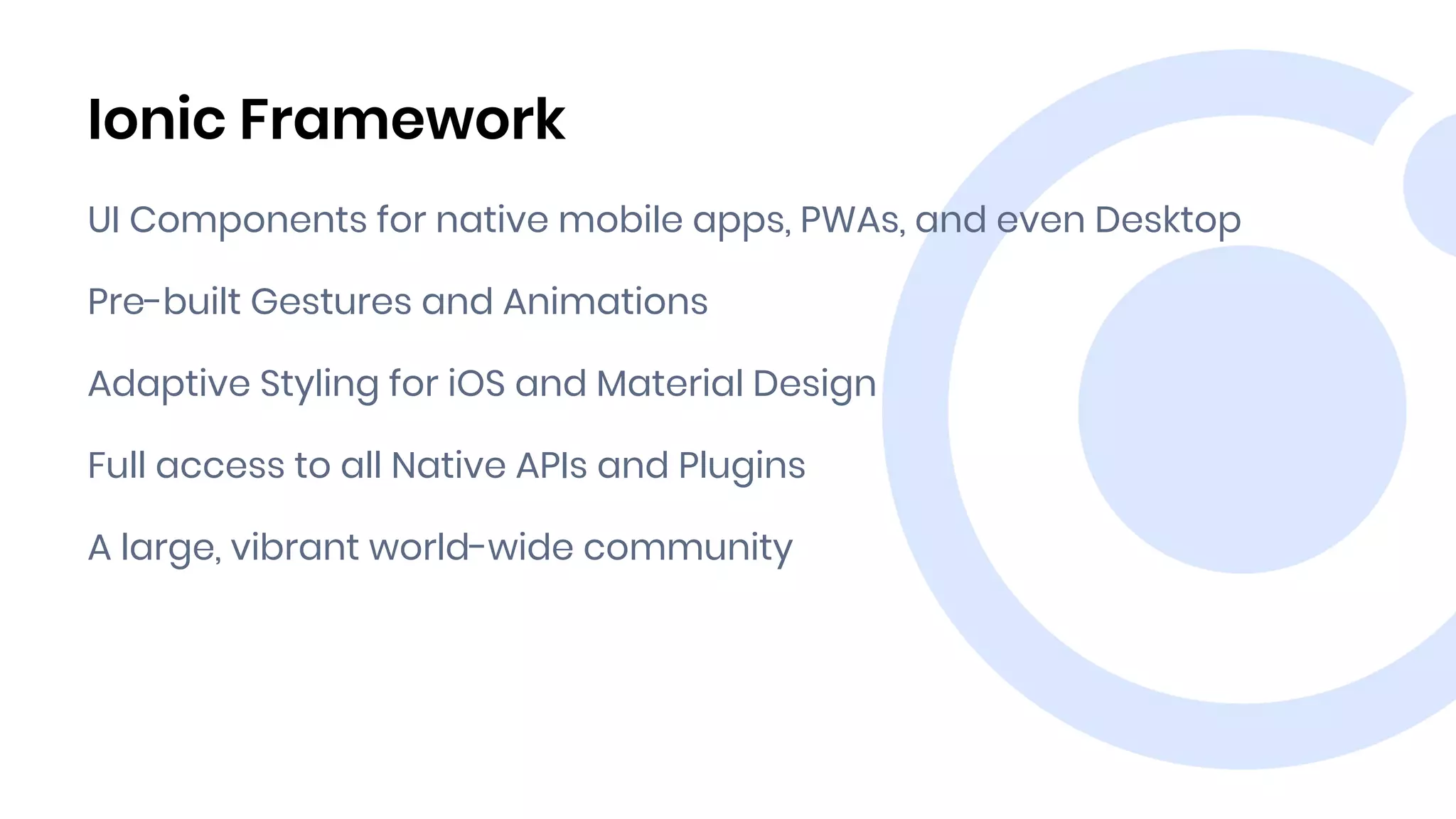 Ionic Framework

UI Components for native mobile apps, PWAs, and even Desktop

Pre-built Gestures and Animations

Adaptive Styling for iOS and Material Design

Full access to all Native APIs and Plugins

A large, vibrant world-wide community